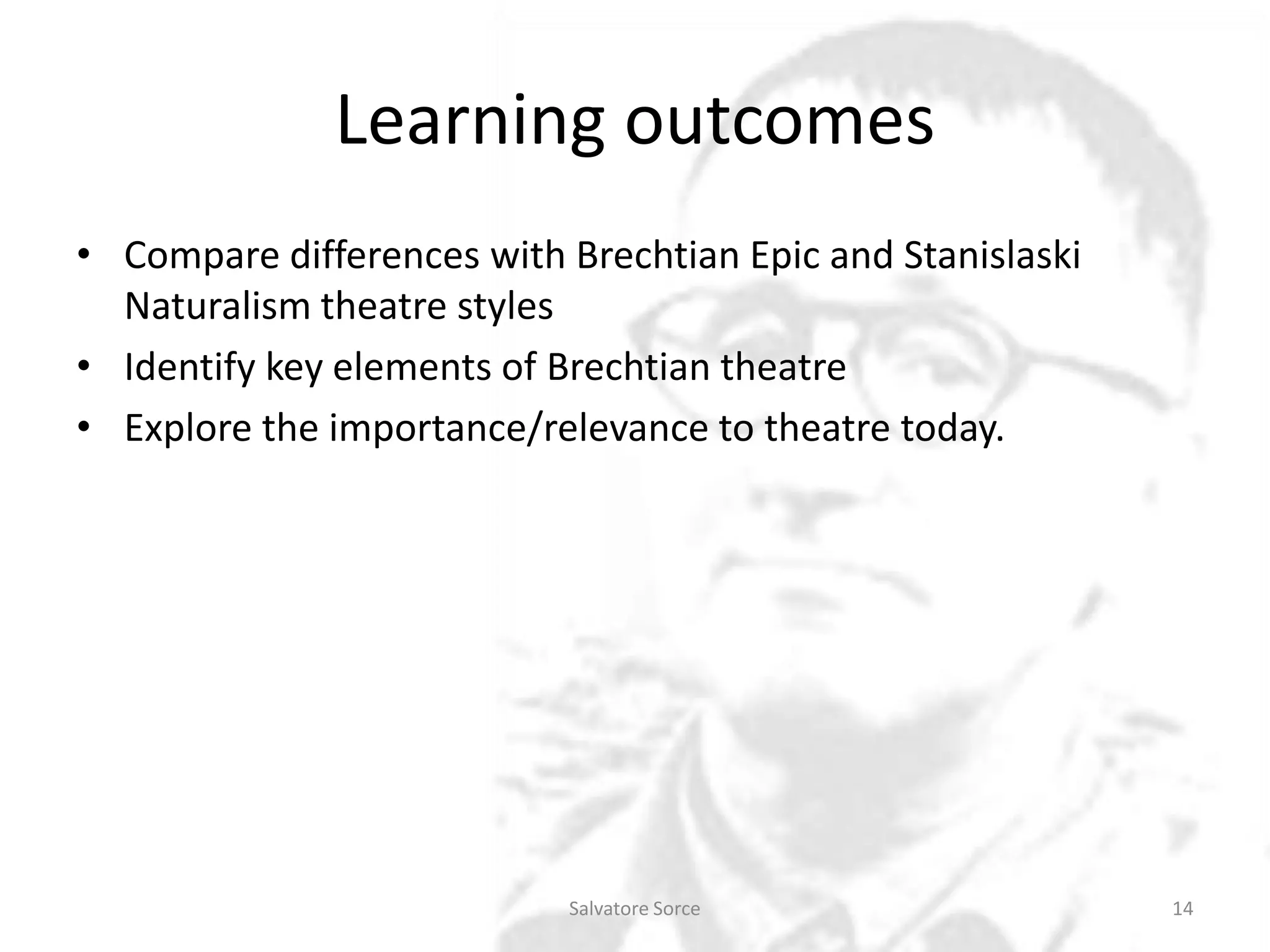 Learning outcomes

• Compare differences with Brechtian Epic and Stanislaski Naturalism theatre styles
• Identify key elements of Brechtian theatre
• Explore the importance/relevance to theatre today.

Salvatore Sorce

14